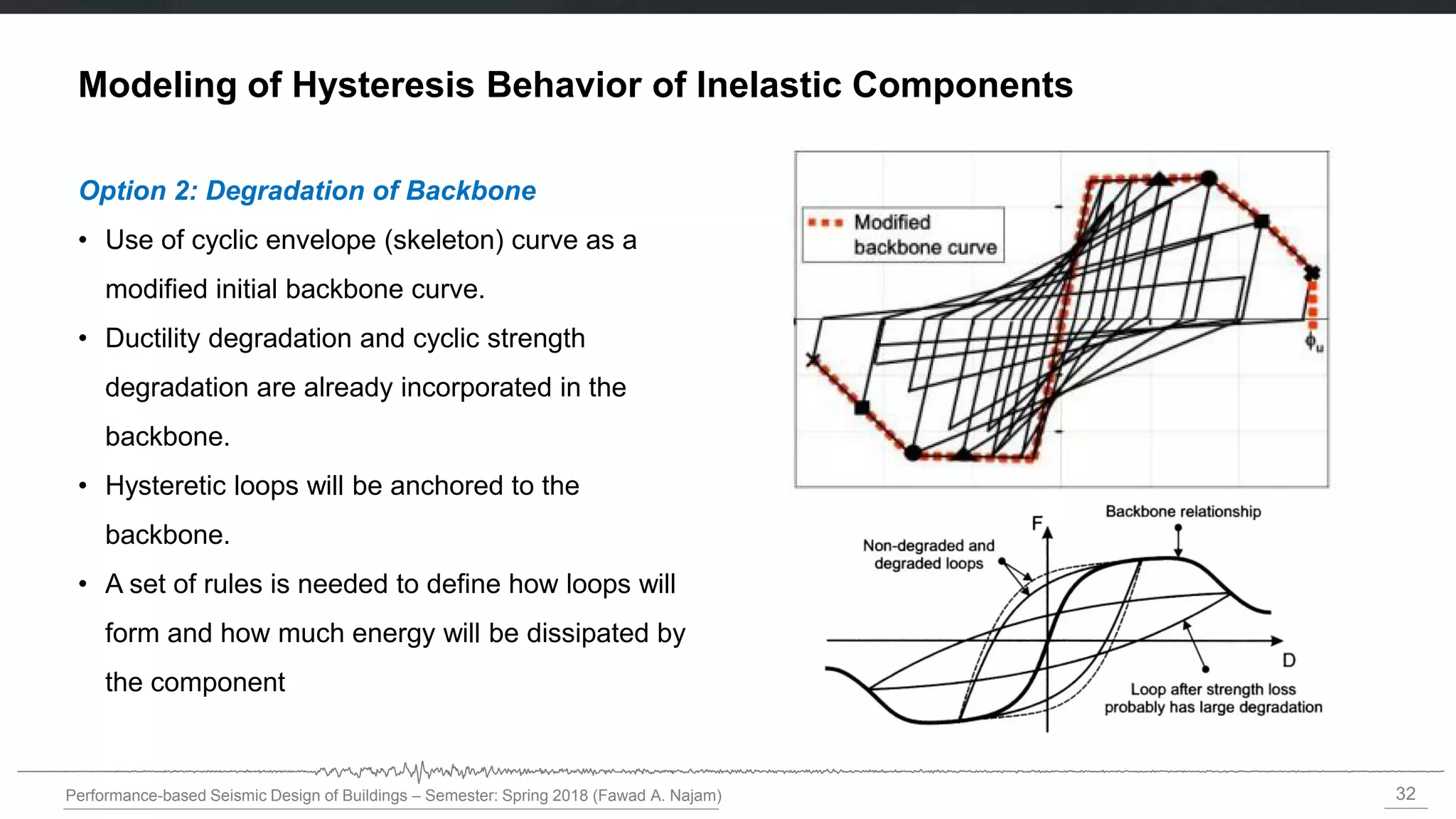 Modeling of Hysteresis Behavior of Inelastic Components

Option 2: Degradation of Backbone

• Use of cyclic envelope (skeleton) curve as a modified initial backbone curve.

• Ductility degradation and cyclic strength degradation are already incorporated in the backbone.

• Hysteretic loops will be anchored to the backbone.

• A set of rules is needed to define how loops will form and how much energy will be dissipated by the component

Modified backbone curve

$\phi_u$

Backbone relationship

F

Non-degraded and degraded loops

D

Loop after strength loss probably has large degradation

Performance-based Seismic Design of Buildings – Semester: Spring 2018 (Fawad A. Najam)

32